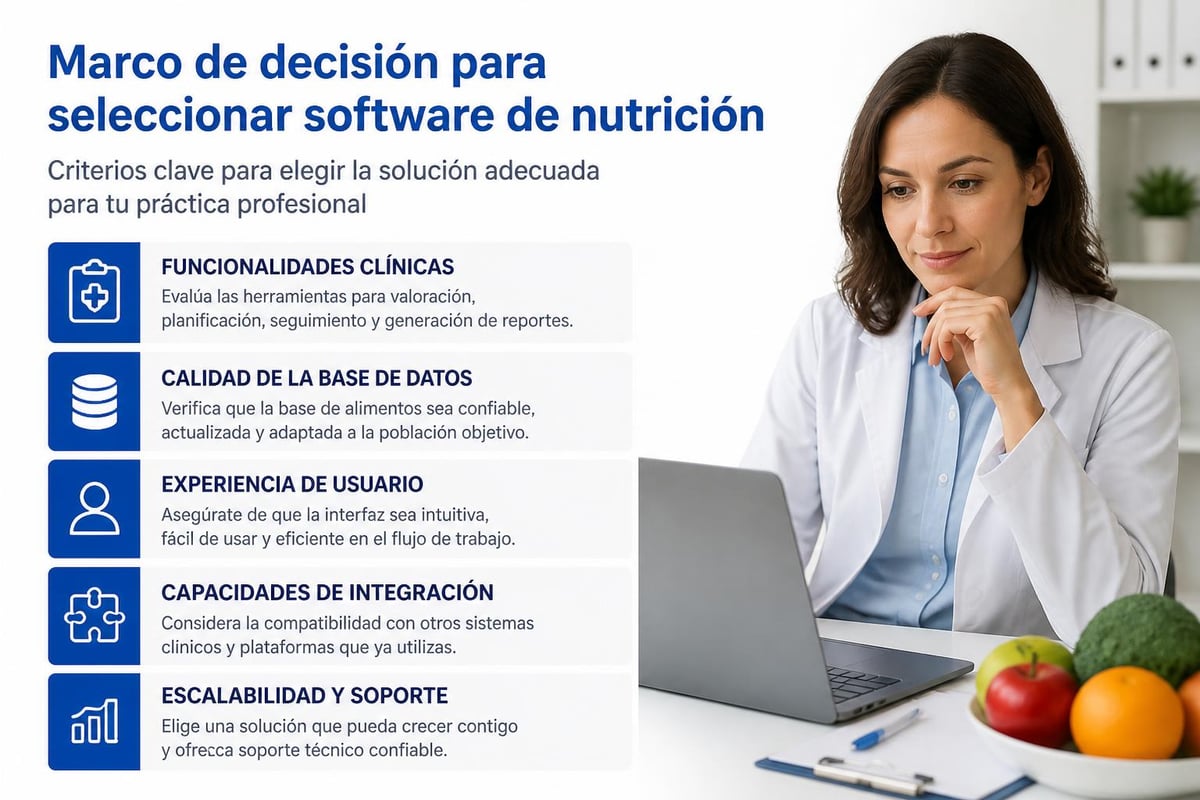 Marco de decisión para seleccionar software de nutrición

Criterios clave para elegir la solución adecuada para tu práctica profesional

FUNCIONALIDADES CLÍNICAS
Evalúa las herramientas para valoración, planificación, seguimiento y generación de reportes.

CALIDAD DE LA BASE DE DATOS
Verifica que la base de alimentos sea confiable, actualizada y adaptada a la población objetivo.

EXPERIENCIA DE USUARIO
Asegúrate de que la interfaz sea intuitiva, fácil de usar y eficiente en el flujo de trabajo.

CAPACIDADES DE INTEGRACIÓN
Considera la compatibilidad con otros sistemas clínicos y plataformas que ya utilizas.

ESCALABILIDAD Y SOPORTE
Elige una solución que pueda crecer contigo y ofrecca soporte técnico confiable.